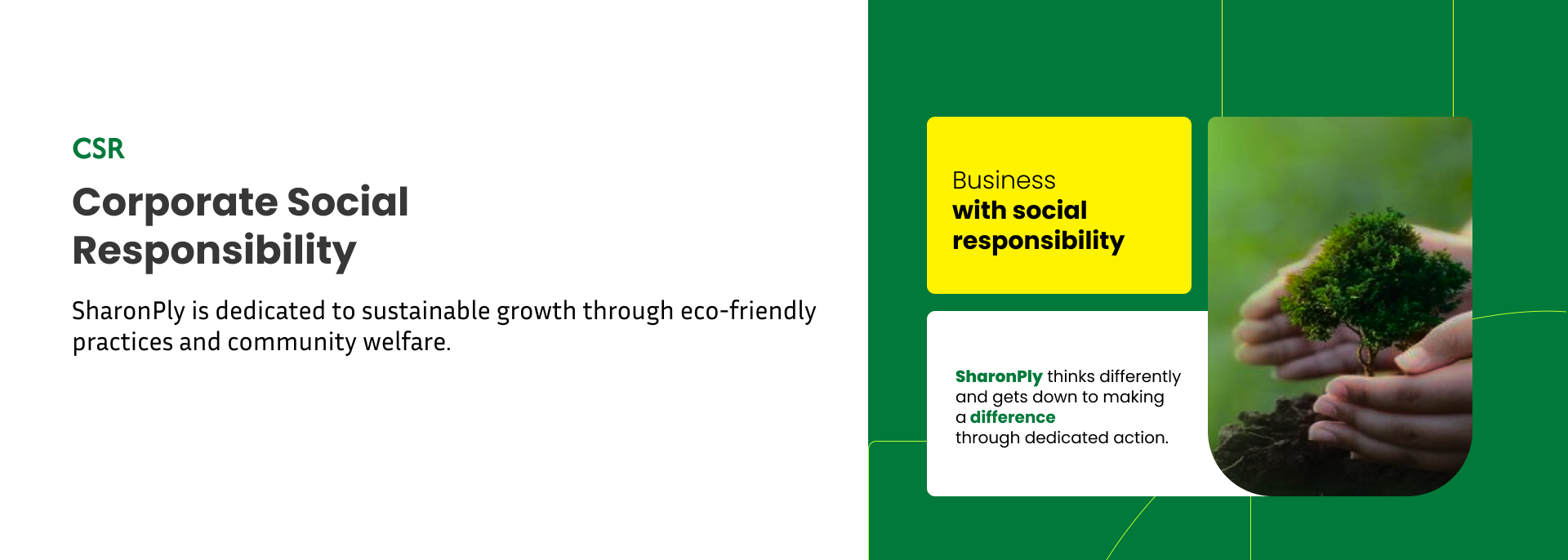 CSR

Corporate Social Responsibility

SharonPly is dedicated to sustainable growth through eco-friendly practices and community welfare.

Business
with social responsibility

SharonPly thinks differently and gets down to making a difference through dedicated action.